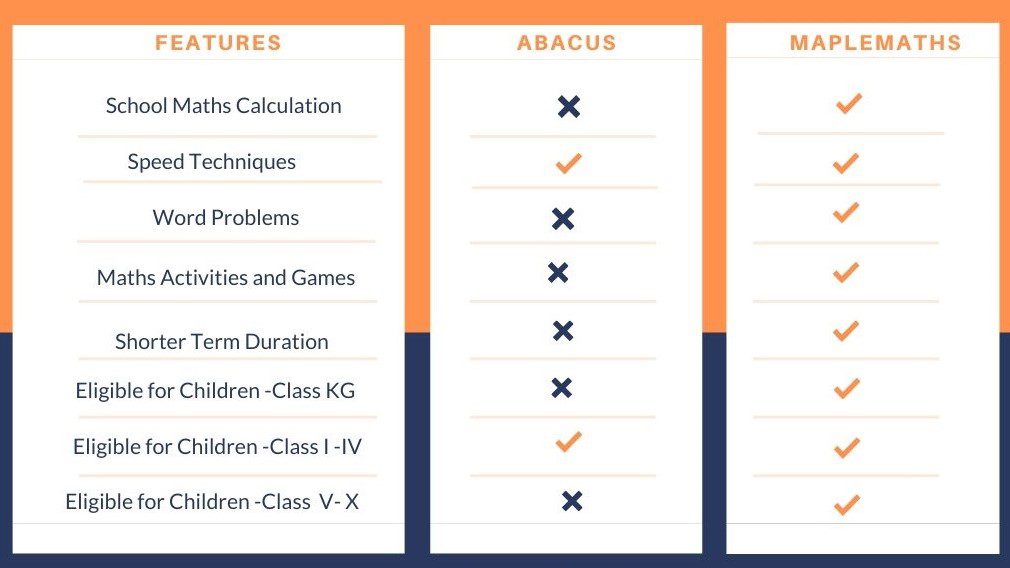 | FEATURES | ABACUS | MAPLEMATHS |
|---|---|---|
| School Maths Calculation | ✗ | ✓ |
| Speed Techniques | ✓ | ✓ |
| Word Problems | ✗ | ✓ |
| Maths Activities and Games | ✗ | ✓ |
| Shorter Term Duration | ✗ | ✓ |
| Eligible for Children -Class KG | ✗ | ✓ |
| Eligible for Children -Class I -IV | ✓ | ✓ |
| Eligible for Children -Class V- X | ✗ | ✓ |